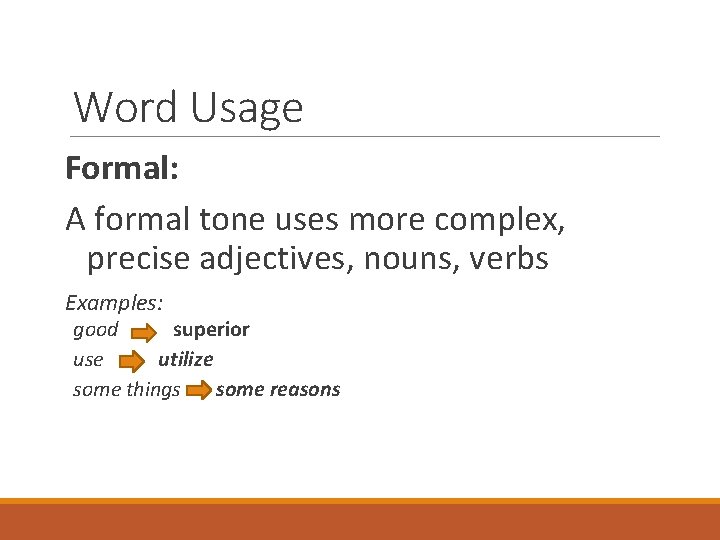 Word Usage

Formal:

A formal tone uses more complex, precise adjectives, nouns, verbs

Examples:
good superior
use utilize
some things some reasons